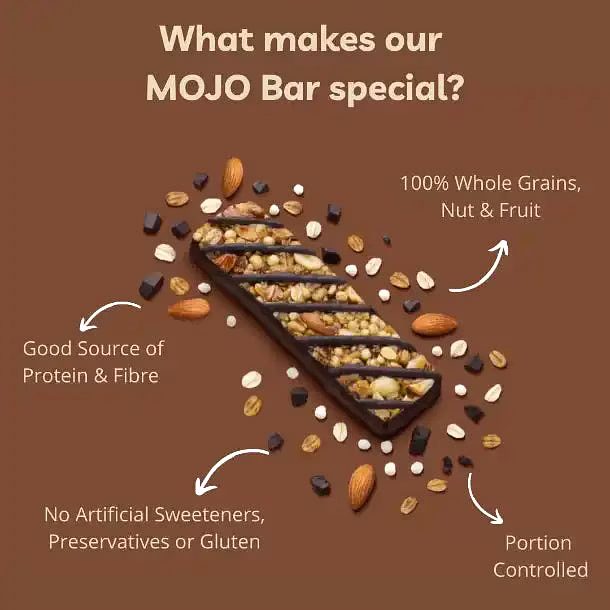 What makes our MOJO Bar special?

100% Whole Grains, Nut & Fruit

Good Source of Protein & Fibre

No Artificial Sweeteners, Preservatives or Gluten

Portion Controlled